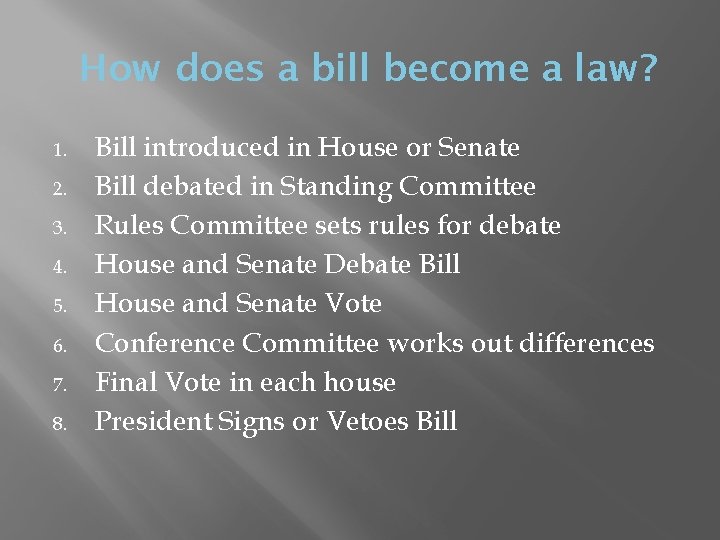 How does a bill become a law?

1. Bill introduced in House or Senate
2. Bill debated in Standing Committee
3. Rules Committee sets rules for debate
4. House and Senate Debate Bill
5. House and Senate Vote
6. Conference Committee works out differences
7. Final Vote in each house
8. President Signs or Vetoes Bill